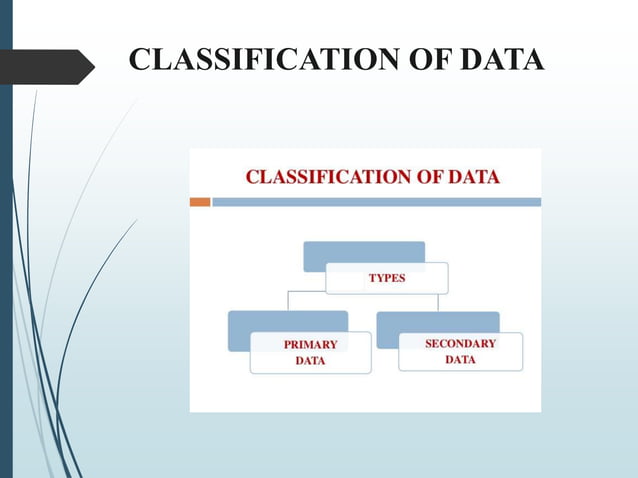 CLASSIFICATION OF DATA

CLASSIFICATION OF DATA

TYPES

PRIMARY DATA

SECONDARY DATA